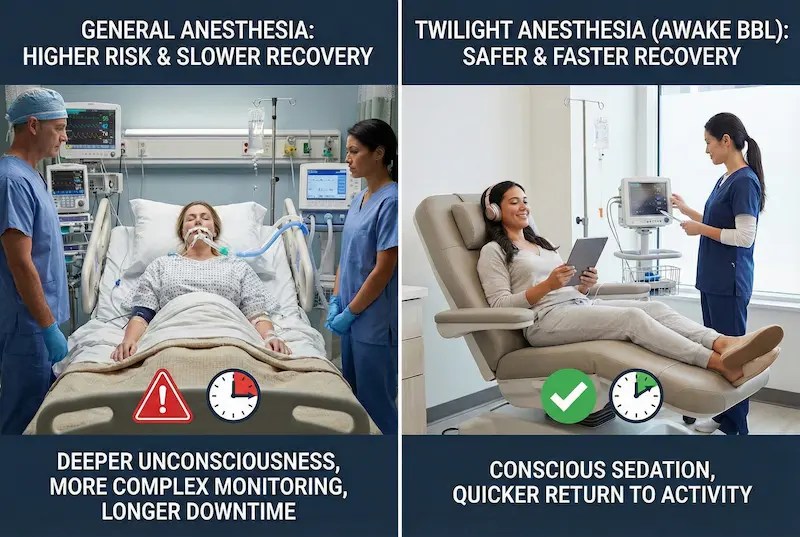 GENERAL ANESTHESIA:
HIGHER RISK & SLOWER RECOVERY

DEEPER UNCONSCIOUSNESS,
MORE COMPLEX MONITORING,
LONGER DOWNTIME

TWILIGHT ANESTHESIA (AWAKE BBL):
SAFER & FASTER RECOVERY

CONSCIOUS SEDATION,
QUICKER RETURN TO ACTIVITY